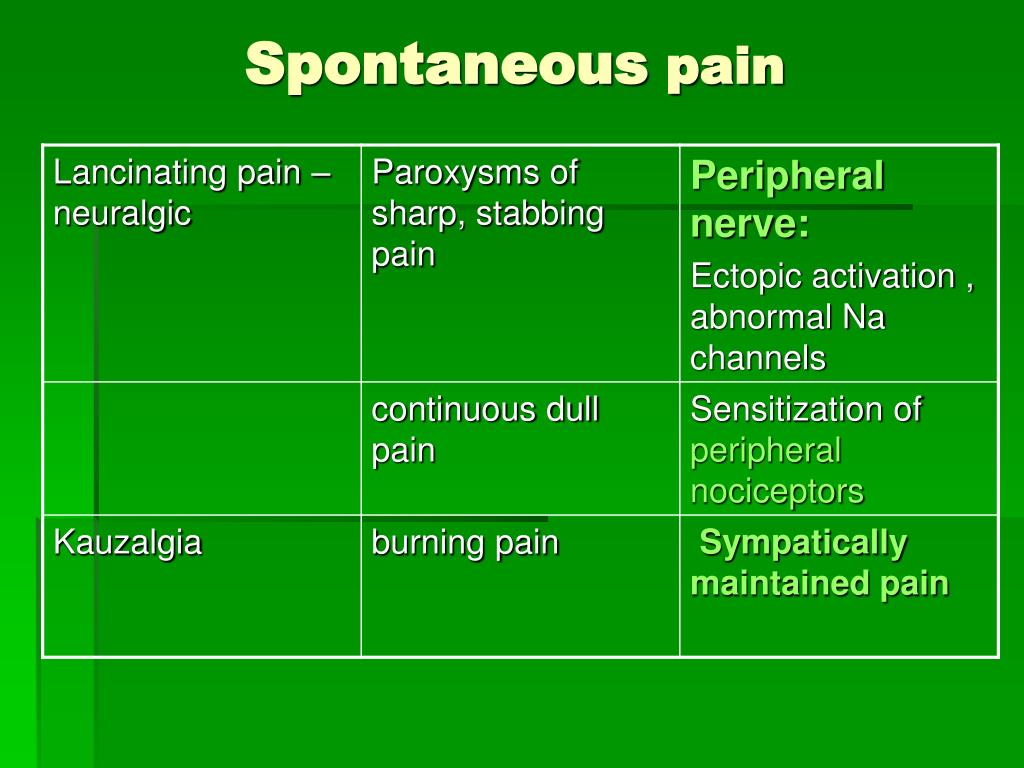 Spontaneous pain

| Lancinating pain – neuralgic | Paroxysms of sharp, stabbing pain | Peripheral nerve: Ectopic activation , abnormal Na channels |
|---|---|---|
| | continuous dull pain | Sensitization of peripheral nociceptors |
| Kauzalgia | burning pain | Sympatically maintained pain |